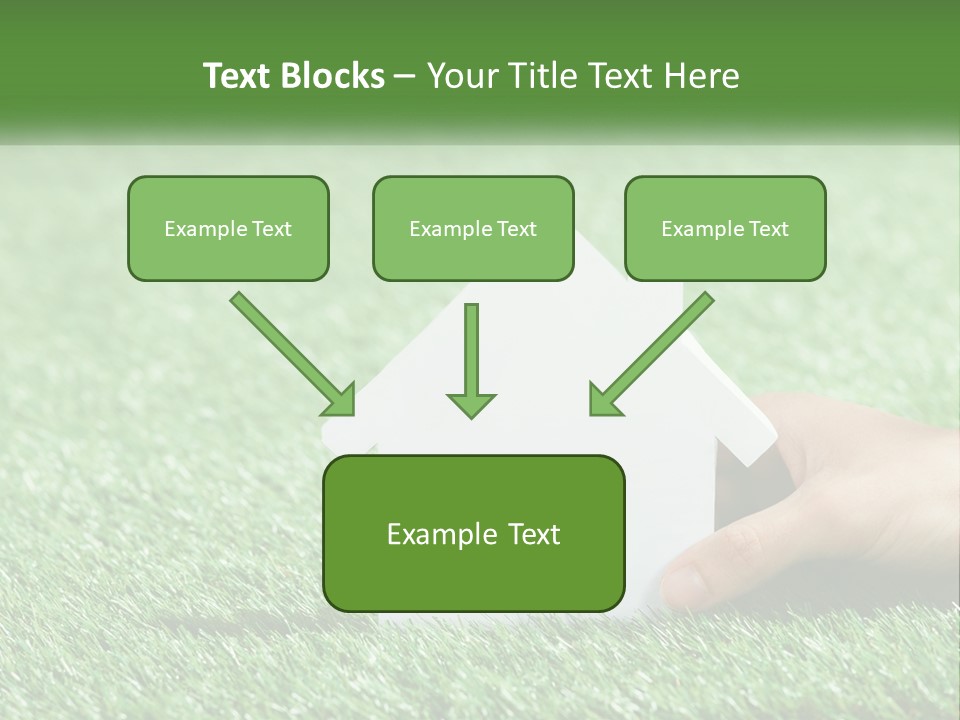 Text Blocks – Your Title Text Here

Example Text

Example Text

Example Text

Example Text